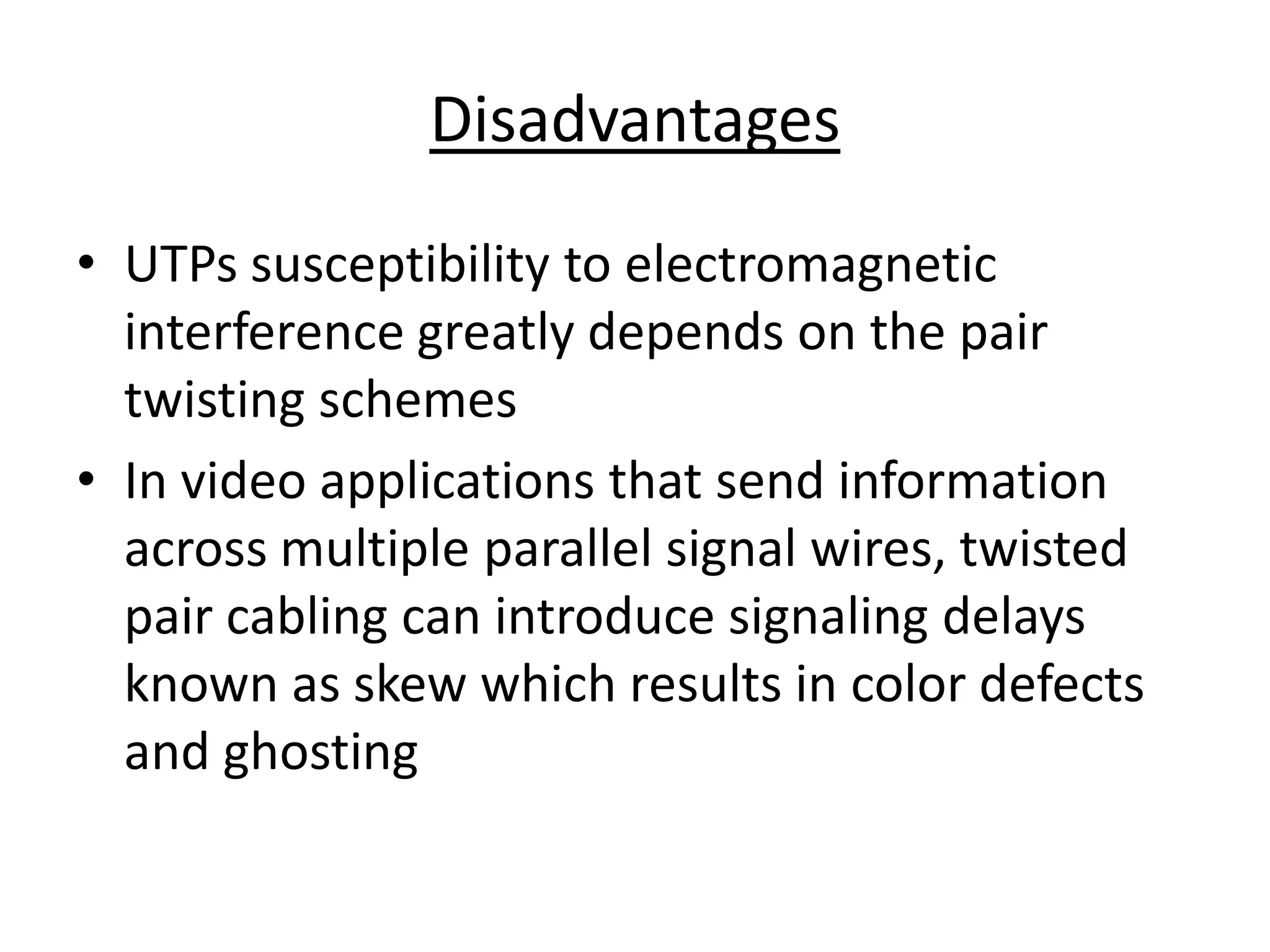 Disadvantages

• UTPs susceptibility to electromagnetic interference greatly depends on the pair twisting schemes
• In video applications that send information across multiple parallel signal wires, twisted pair cabling can introduce signaling delays known as skew which results in color defects and ghosting